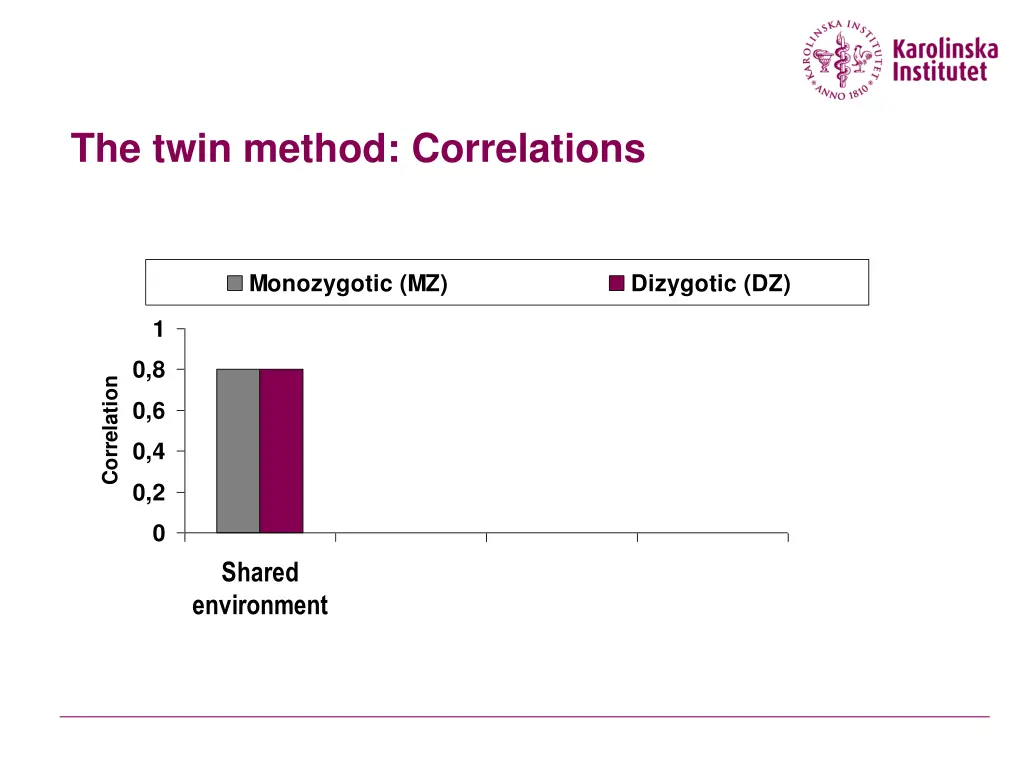 KAROLINSKA INSTITUTET ANNO 1810

Karolinska Institutet

The twin method: Correlations

Monozygotic (MZ)

Dizygotic (DZ)

Correlation

1

0,8

0,6

0,4

0,2

0

Shared environment